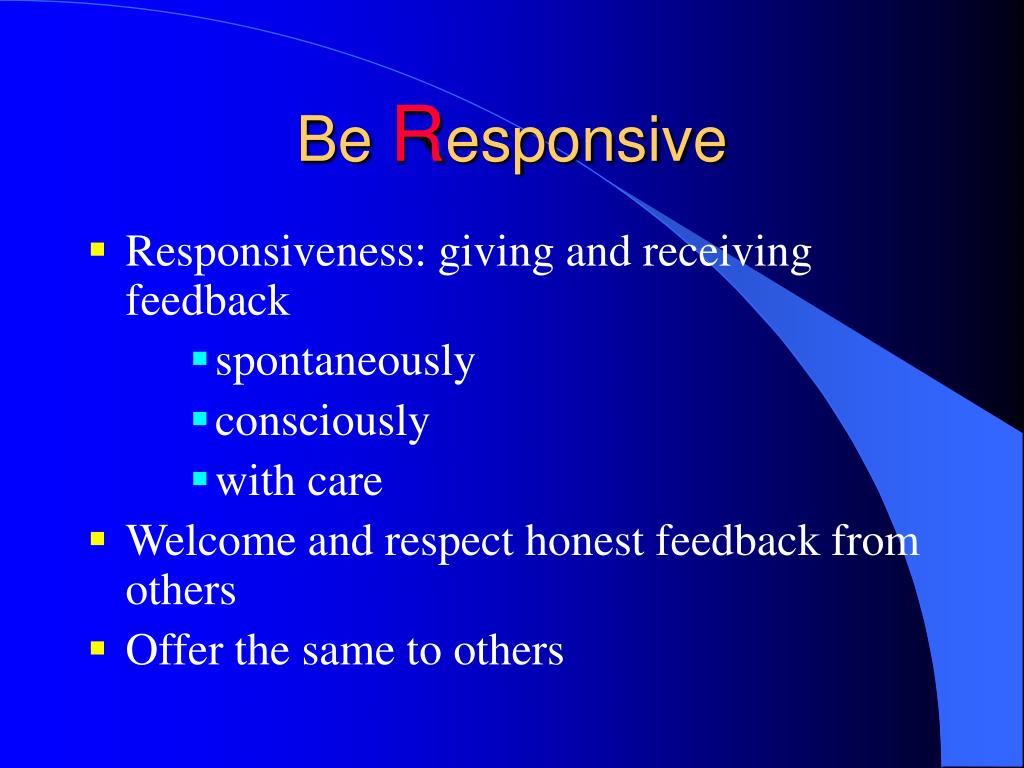 Be Responsive

- Responsiveness: giving and receiving feedback
  - spontaneously
  - consciously
  - with care
- Welcome and respect honest feedback from others
- Offer the same to others